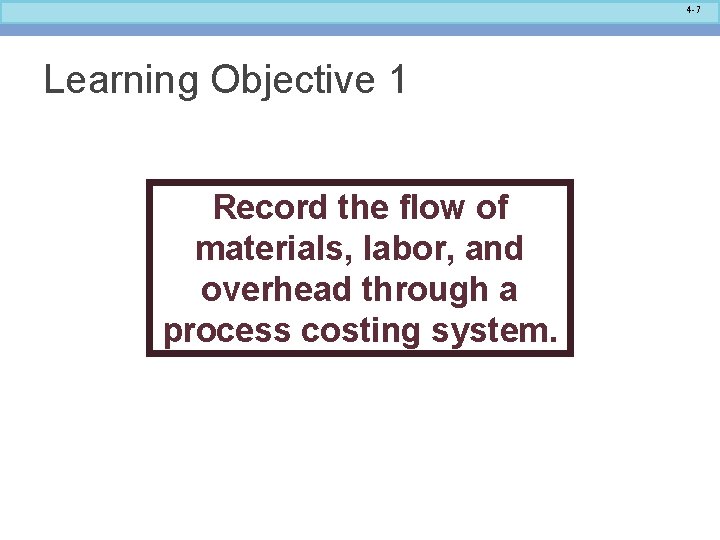 4-7

Learning Objective 1

Record the flow of materials, labor, and overhead through a process costing system.